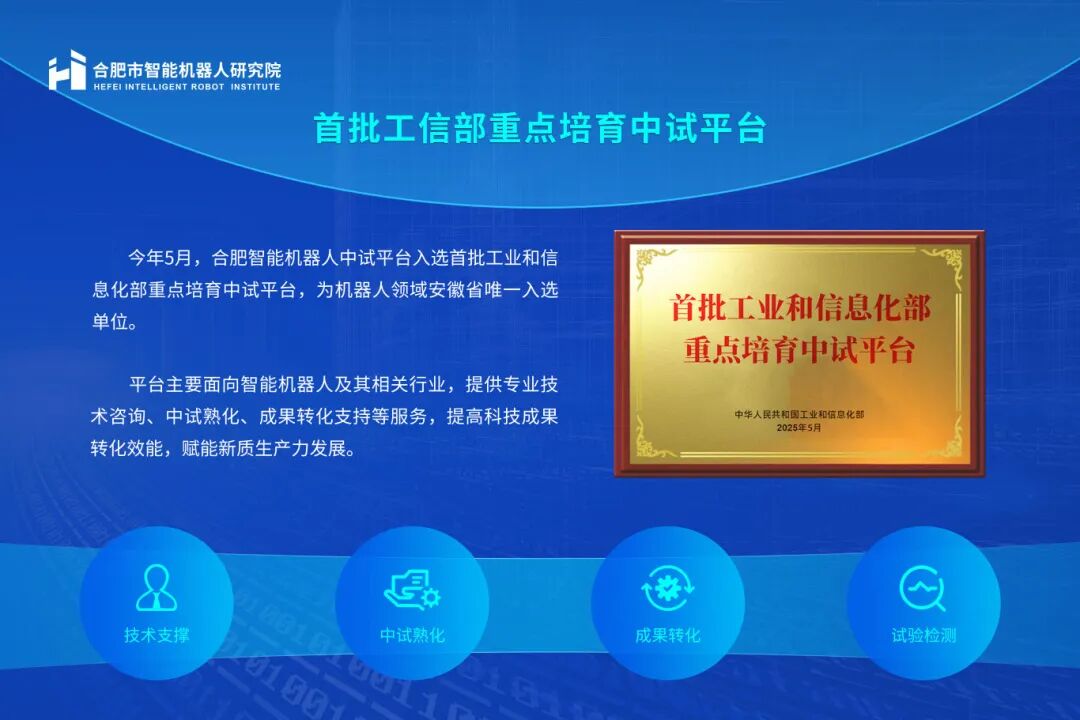 合肥市智能机器人研究院
HEFEI INTELLIGENT ROBOT INSTITUTE

首批工信部重点培育中试平台

今年5月，合肥智能机器人中试平台入选首批工业和信息化部重点培育中试平台，为机器人领域安徽省唯一入选单位。

平台主要面向智能机器人及其相关行业，提供专业技术咨询、中试熟化、成果转化支持等服务，提高科技成果转化效能，赋能新质生产力发展。

首批工业和信息化部
重点培育中试平台

中华人民共和国工业和信息化部
2025年5月

技术支撑

中试熟化

成果转化

试验检测